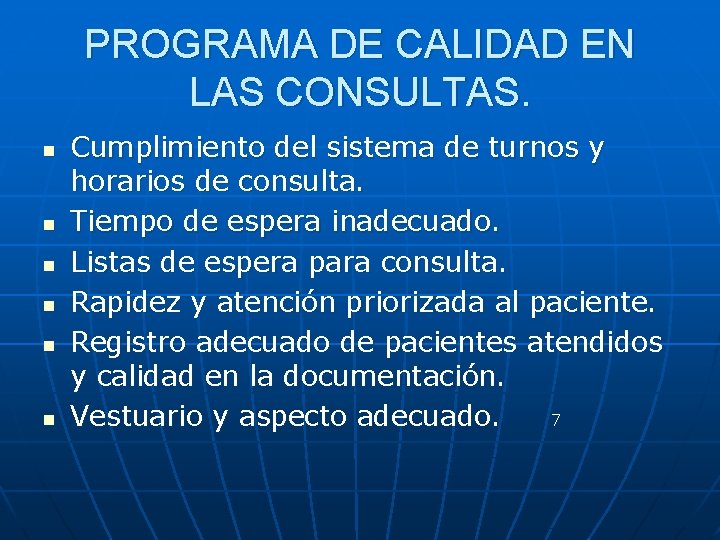 PROGRAMA DE CALIDAD EN LAS CONSULTAS.

- Cumplimiento del sistema de turnos y horarios de consulta.
- Tiempo de espera inadecuado.
- Listas de espera para consulta.
- Rapidez y atención priorizada al paciente.
- Registro adecuado de pacientes atendidos y calidad en la documentación.
- Vestuario y aspecto adecuado.

7